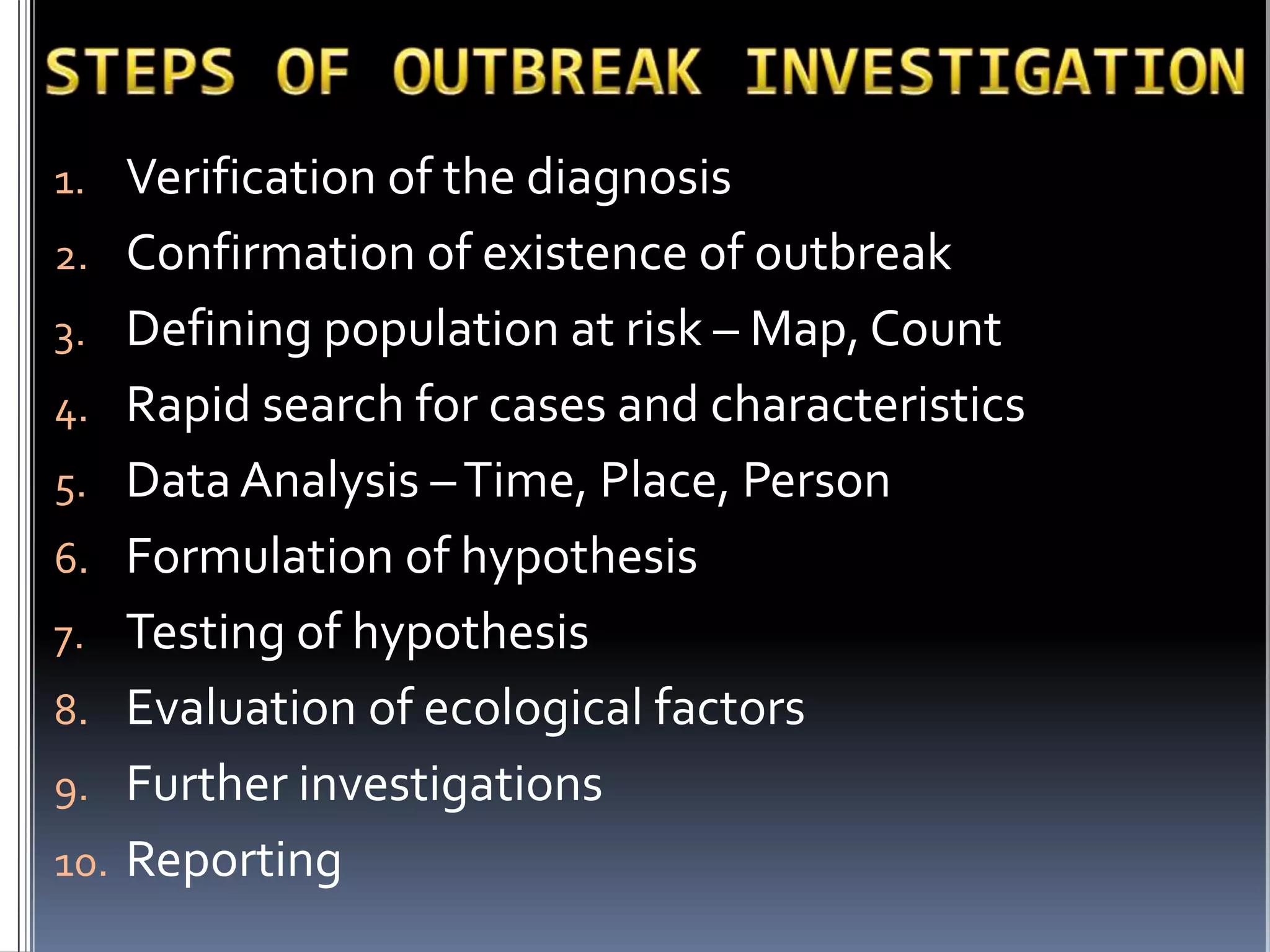 STEPS OF OUTBREAK INVESTIGATION

1. Verification of the diagnosis
2. Confirmation of existence of outbreak
3. Defining population at risk – Map, Count
4. Rapid search for cases and characteristics
5. Data Analysis – Time, Place, Person
6. Formulation of hypothesis
7. Testing of hypothesis
8. Evaluation of ecological factors
9. Further investigations
10. Reporting